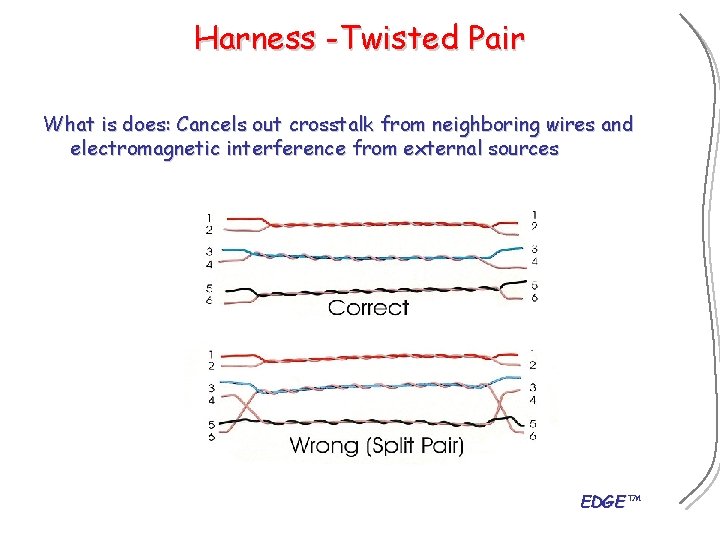 Harness -Twisted Pair

What is does: Cancels out crosstalk from neighboring wires and electromagnetic interference from external sources

1
2
3
4
5
6

1
2
3
4
5
6

Correct

1
2
3
4
5
6

1
2
3
4
5
6

Wrong (Split Pair)

EDGE™